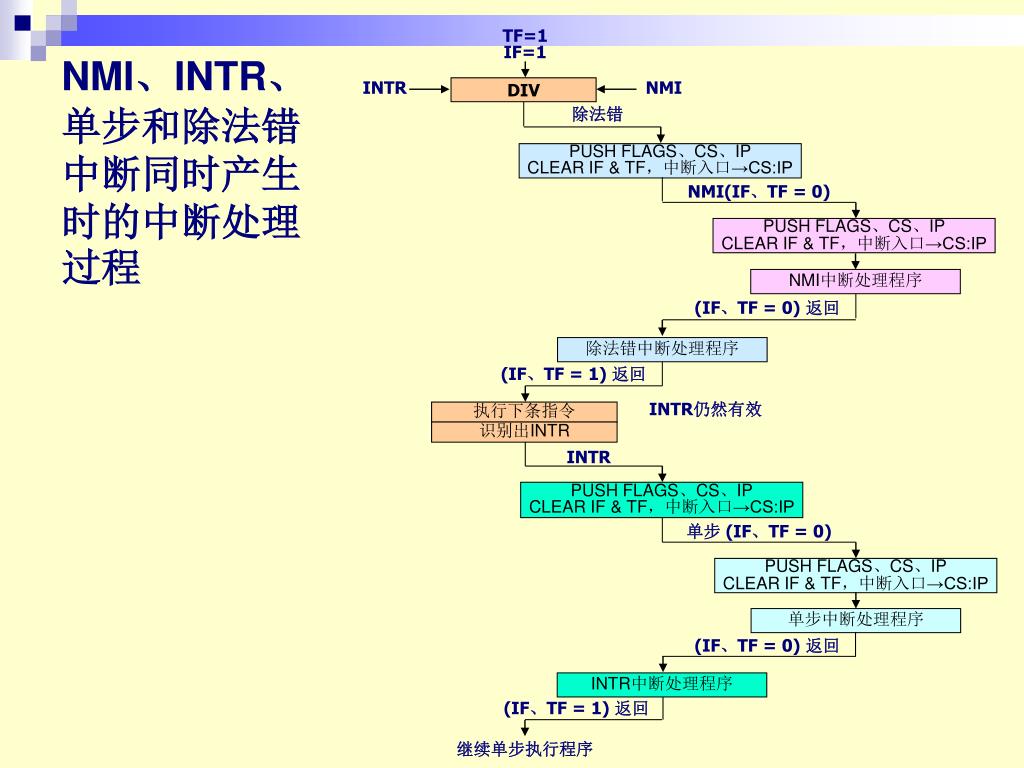 NMI、INTR、单步和除法错中断同时产生时的中断处理过程

TF=1
IF=1

INTR

DIV

NMI

除法错

PUSH FLAGS、CS、IP
CLEAR IF & TF，中断入口→CS:IP

NMI(IF、TF = 0)

PUSH FLAGS、CS、IP
CLEAR IF & TF，中断入口→CS:IP

NMI中断处理程序

(IF、TF = 0) 返回

除法错中断处理程序

(IF、TF = 1) 返回

执行下条指令
识别出INTR

INTR仍然有效

INTR

PUSH FLAGS、CS、IP
CLEAR IF & TF，中断入口→CS:IP

单步 (IF、TF = 0)

PUSH FLAGS、CS、IP
CLEAR IF & TF，中断入口→CS:IP

单步中断处理程序

(IF、TF = 0) 返回

INTR中断处理程序

(IF、TF = 1) 返回

继续单步执行程序